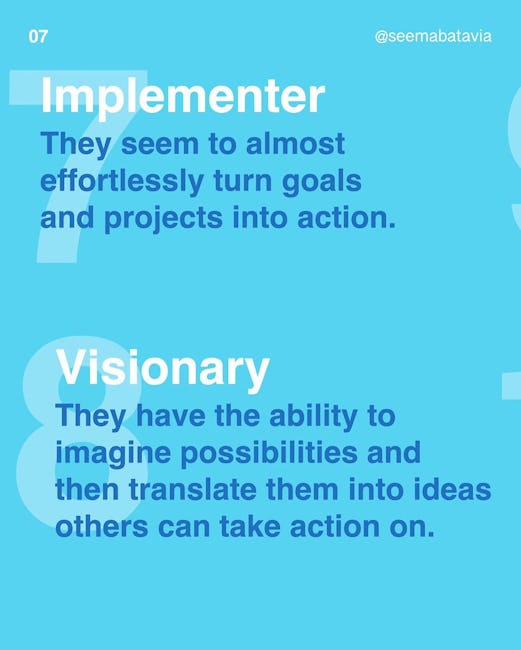 07

@seemabatavia

7

Implementer

They seem to almost effortlessly turn goals and projects into action.

8

Visionary

They have the ability to imagine possibilities and then translate them into ideas others can take action on.